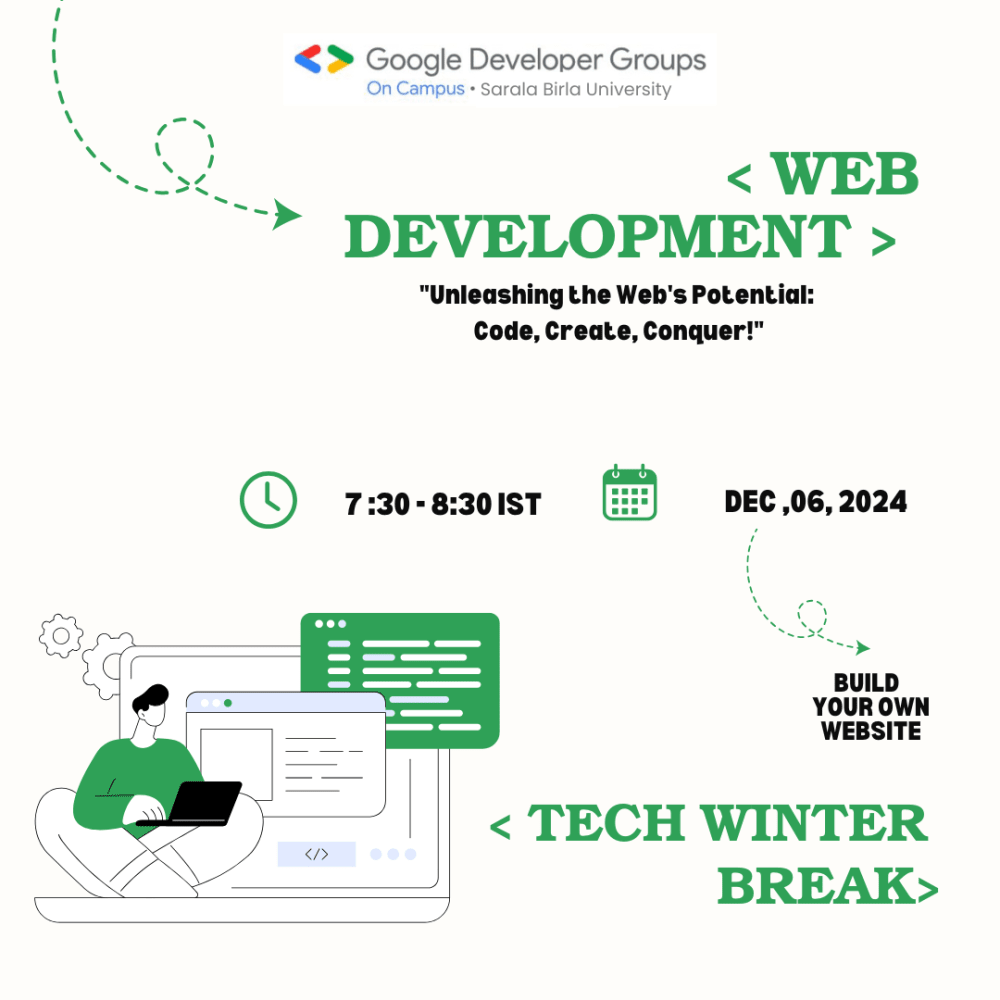 Google Developer Groups
On Campus • Sarala Birla University

< WEB DEVELOPMENT >

"Unleashing the Web's Potential: Code, Create, Conquer!"

7 :30 - 8:30 IST

DEC ,06, 2024

BUILD YOUR OWN WEBSITE

</>

< TECH WINTER BREAK>